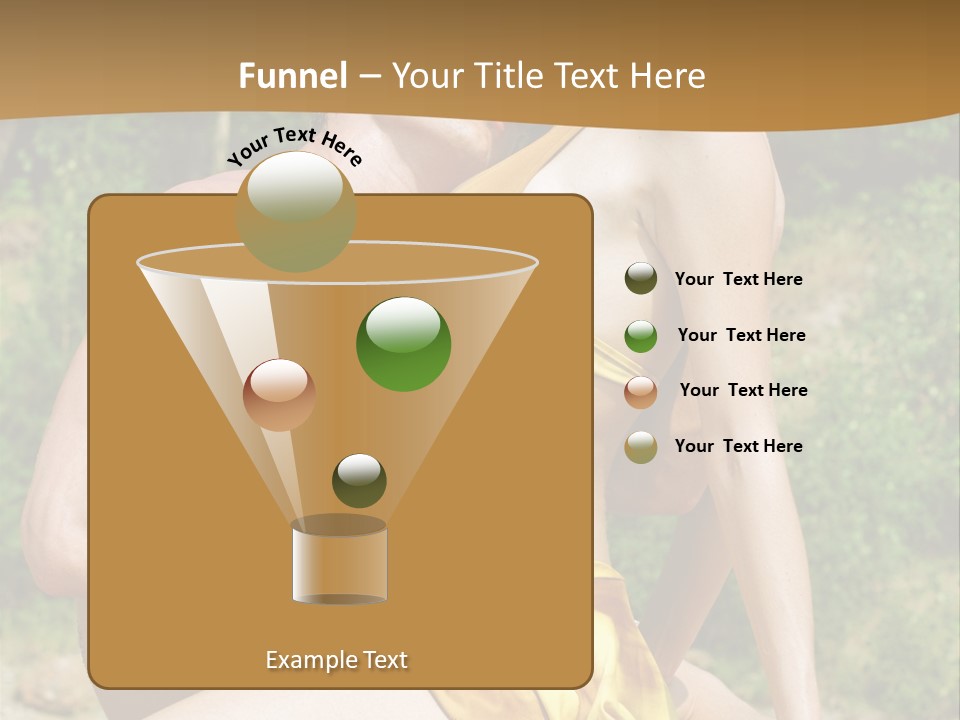 Funnel – Your Title Text Here

Your Text Here

Your Text Here

Your Text Here

Your Text Here

Your Text Here

Example Text